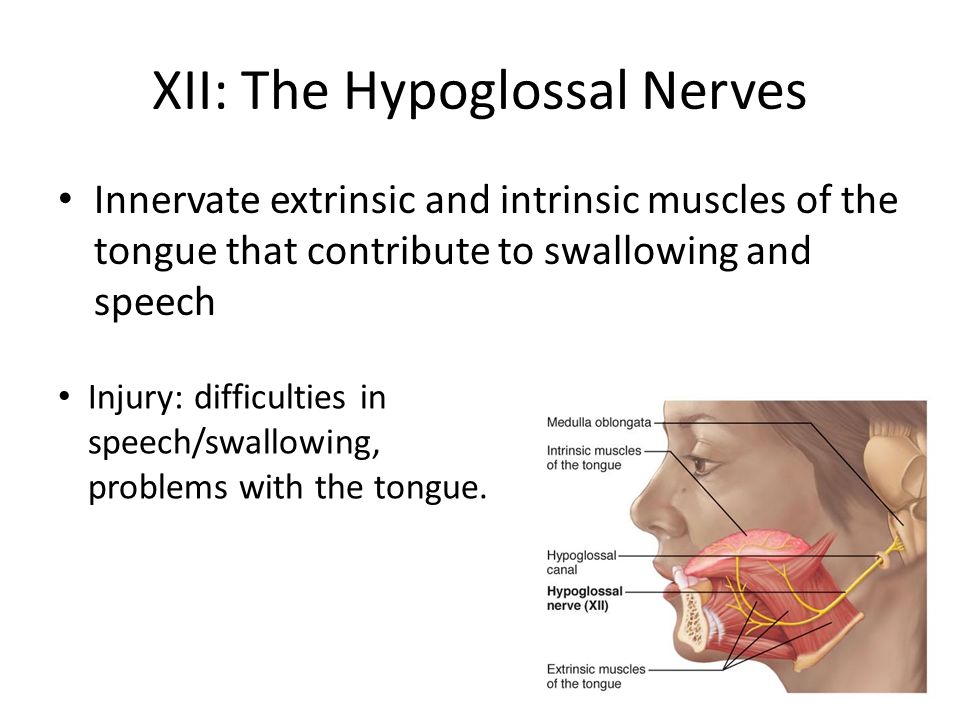 XII: The Hypoglossal Nerves

• Innervate extrinsic and intrinsic muscles of the tongue that contribute to swallowing and speech

• Injury: difficulties in speech/swallowing, problems with the tongue.

Medulla oblongata
Intrinsic muscles of the tongue
Hypoglossal canal
Hypoglossal nerve (XII)
Extrinsic muscles of the tongue